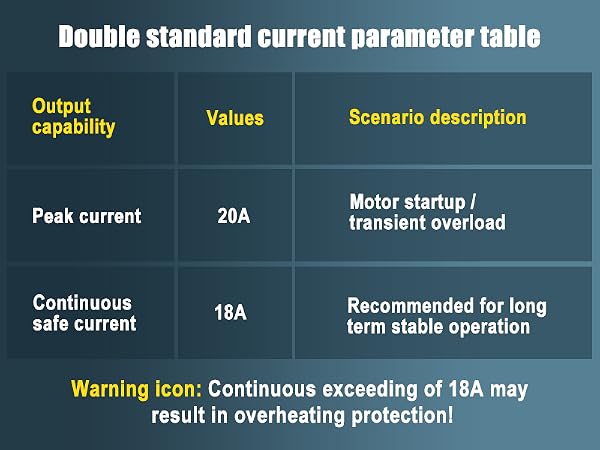 Double standard current parameter table

| Output capability | Values | Scenario description |
|---|---|---|
| Peak current | 20A | Motor startup / transient overload |
| Continuous safe current | 18A | Recommended for long term stable operation |

Warning icon: Continuous exceeding of 18A may result in overheating protection!